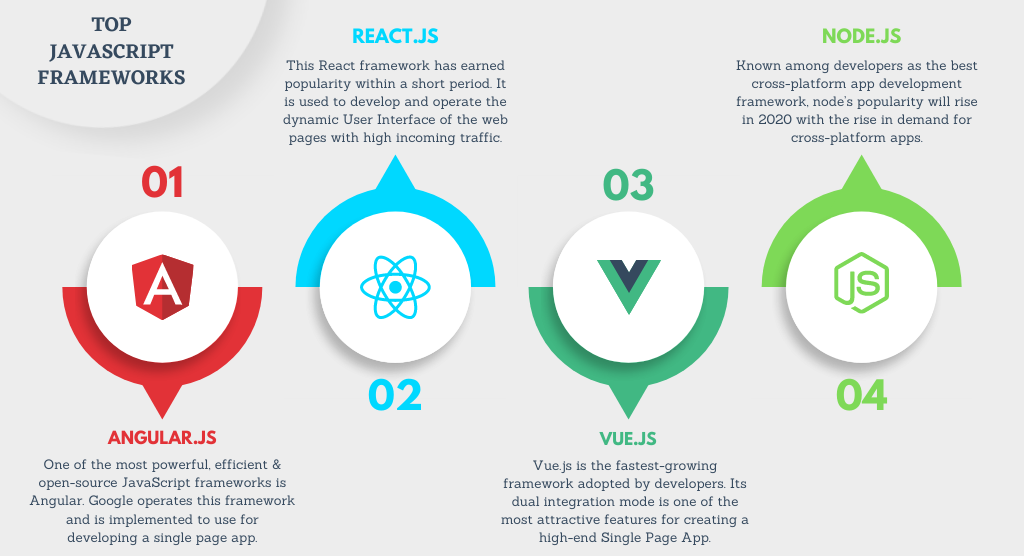 TOP JAVASCRIPT FRAMEWORKS

01

ANGULAR.JS

One of the most powerful, efficient & open-source JavaScript frameworks is Angular. Google operates this framework and is implemented to use for developing a single page app.

REACT.JS

This React framework has earned popularity within a short period. It is used to develop and operate the dynamic User Interface of the web pages with high incoming traffic.

02

03

VUE.JS

Vue.js is the fastest-growing framework adopted by developers. Its dual integration mode is one of the most attractive features for creating a high-end Single Page App.

NODE.JS

Known among developers as the best cross-platform app development framework, node's popularity will rise in 2020 with the rise in demand for cross-platform apps.

JS

04